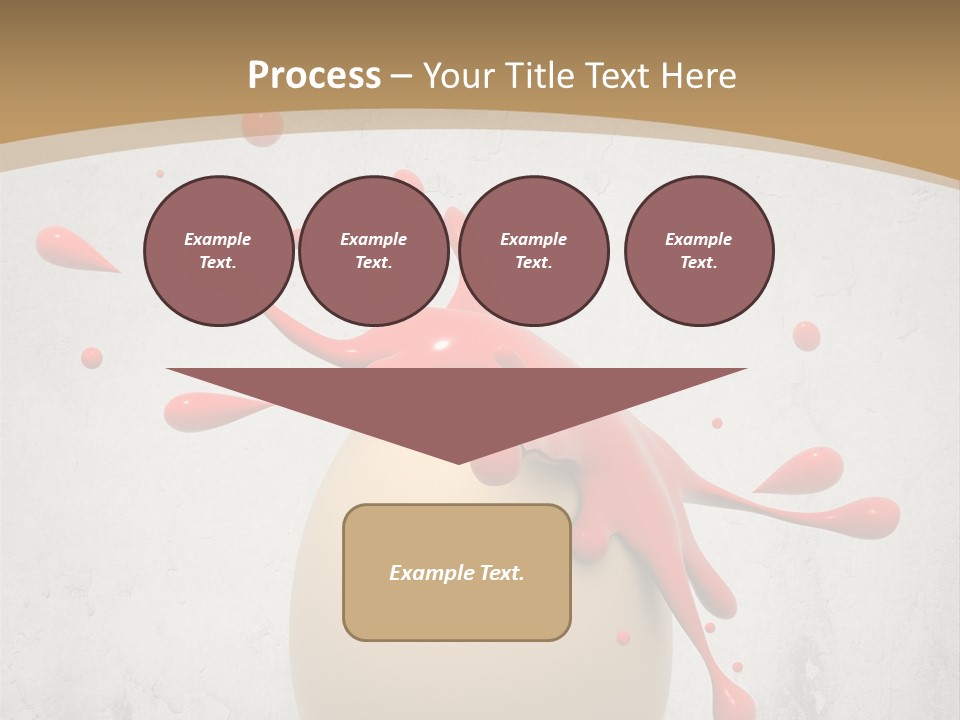 Process – Your Title Text Here

Example Text.

Example Text.

Example Text.

Example Text.

Example Text.